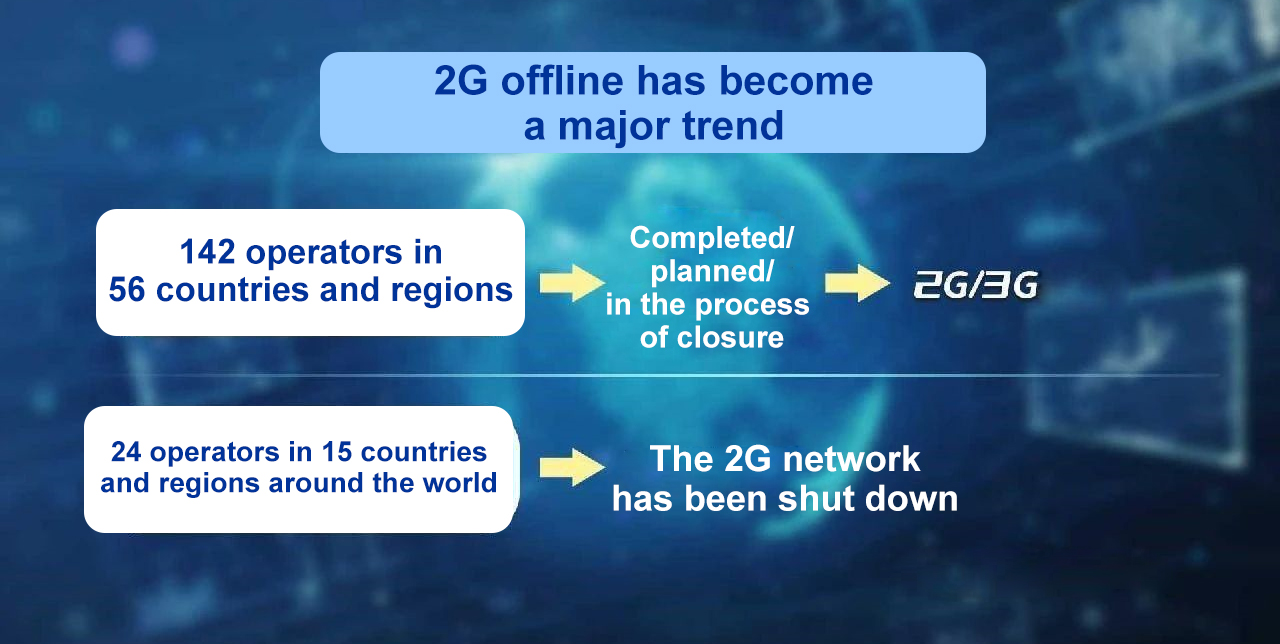 2G offline has become a major trend

142 operators in 56 countries and regions

Completed/ planned/ in the process of closure

2G/3G

24 operators in 15 countries and regions around the world

The 2G network has been shut down